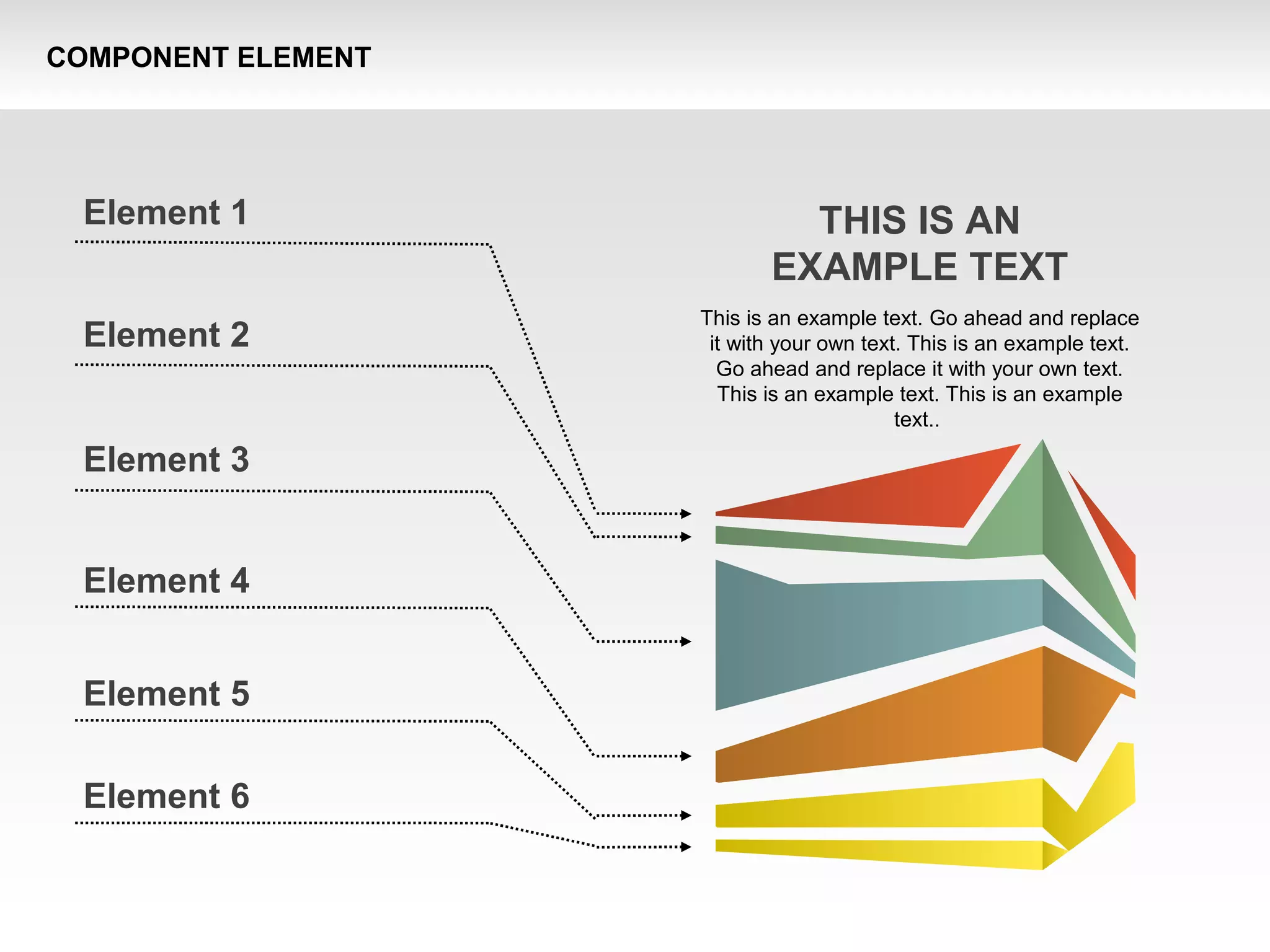 COMPONENT ELEMENT

Element 1

Element 2

Element 3

Element 4

Element 5

Element 6

THIS IS AN EXAMPLE TEXT

This is an example text. Go ahead and replace it with your own text. This is an example text. Go ahead and replace it with your own text. This is an example text. This is an example text..